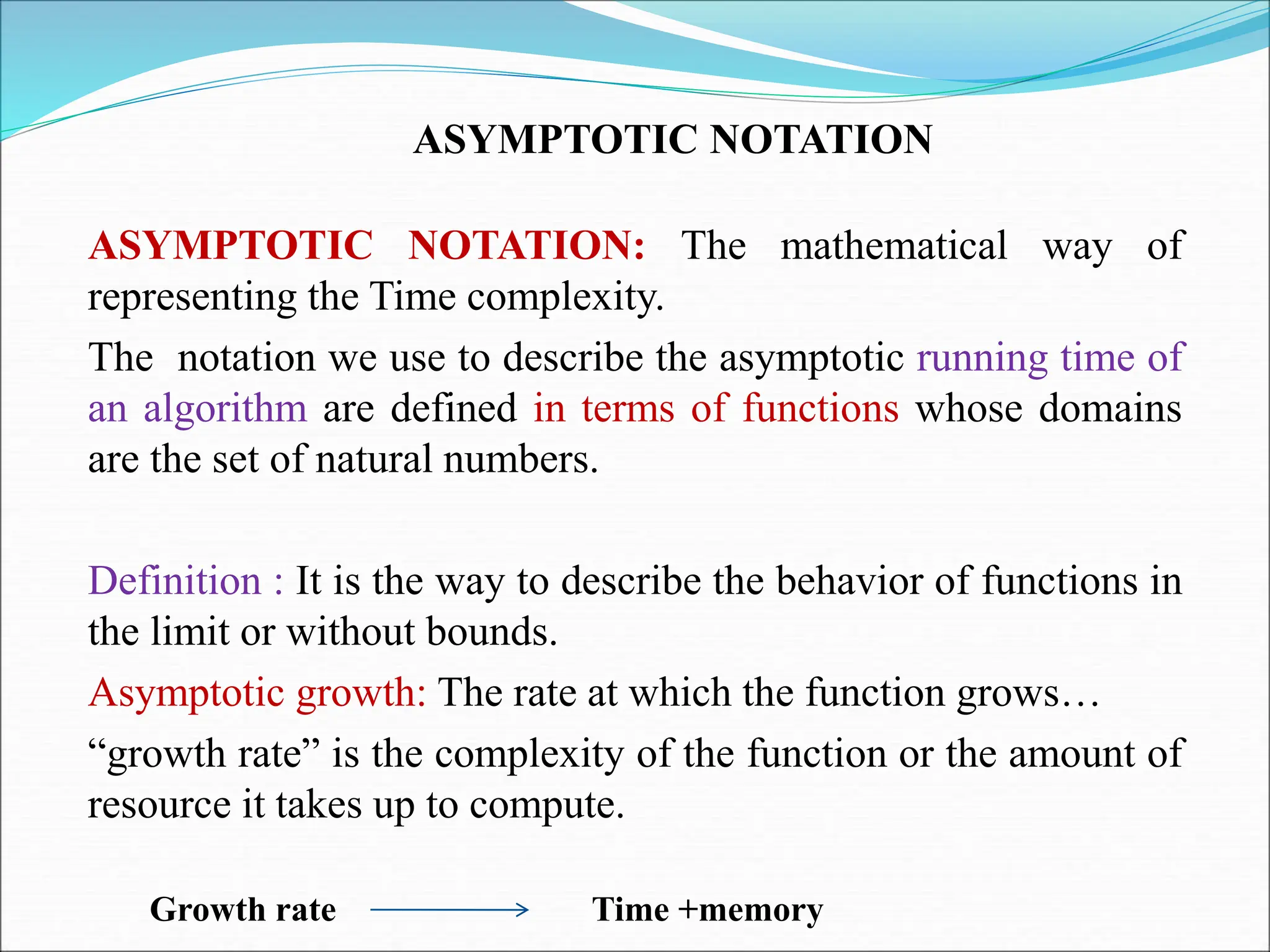 ASYMPTOTIC NOTATION

ASYMPTOTIC NOTATION: The mathematical way of representing the Time complexity.

The notation we use to describe the asymptotic running time of an algorithm are defined in terms of functions whose domains are the set of natural numbers.

Definition : It is the way to describe the behavior of functions in the limit or without bounds.

Asymptotic growth: The rate at which the function grows…

“growth rate” is the complexity of the function or the amount of resource it takes up to compute.

Growth rate → Time +memory